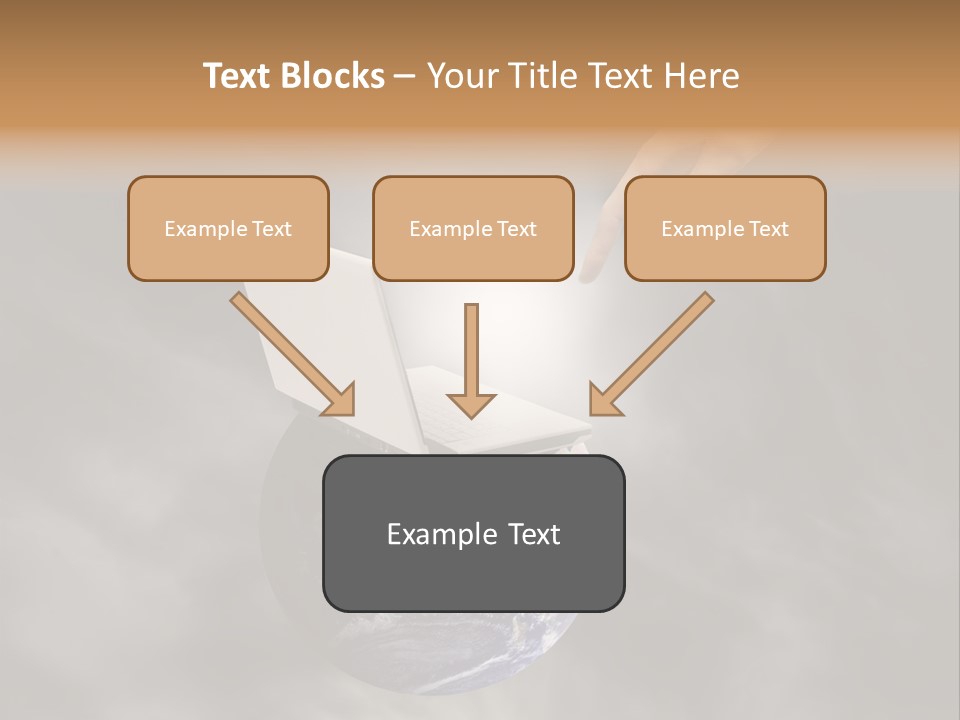 Text Blocks – Your Title Text Here

Example Text

Example Text

Example Text

Example Text